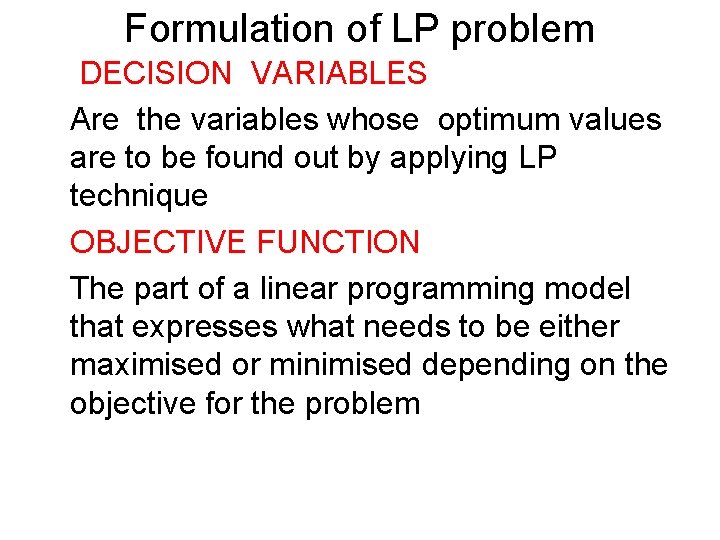 Formulation of LP problem

DECISION VARIABLES

Are the variables whose optimum values are to be found out by applying LP technique

OBJECTIVE FUNCTION

The part of a linear programming model that expresses what needs to be either maximised or minimised depending on the objective for the problem